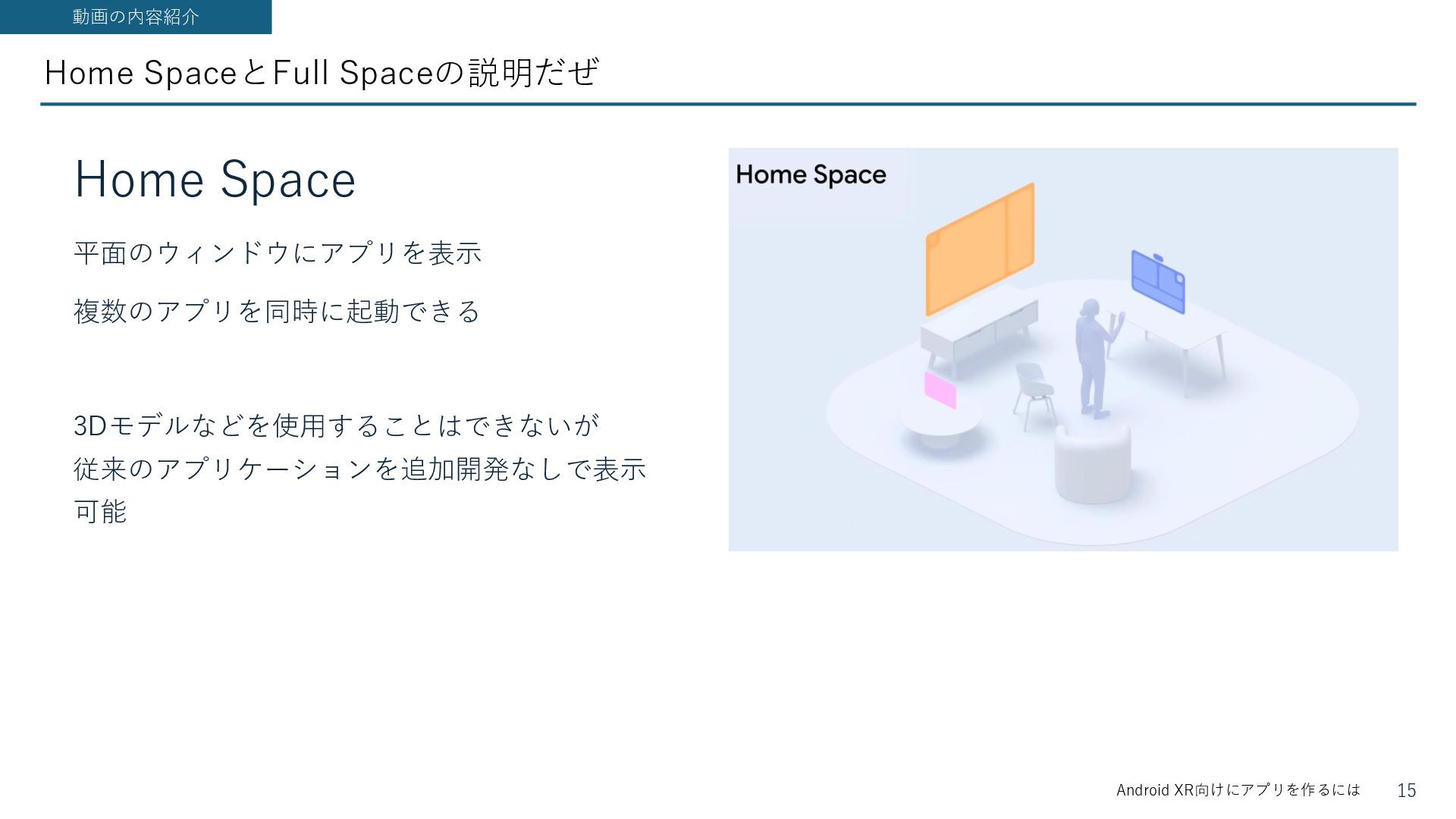 動画の内容紹介

Home SpaceとFull Spaceの説明だぜ

Home Space

平面のウィンドウにアプリを表示

複数のアプリを同時に起動できる

3Dモデルなどを使用することはできないが従来のアプリケーションを追加開発なしで表示可能

Home Space

Android XR向けにアプリを作るには 15